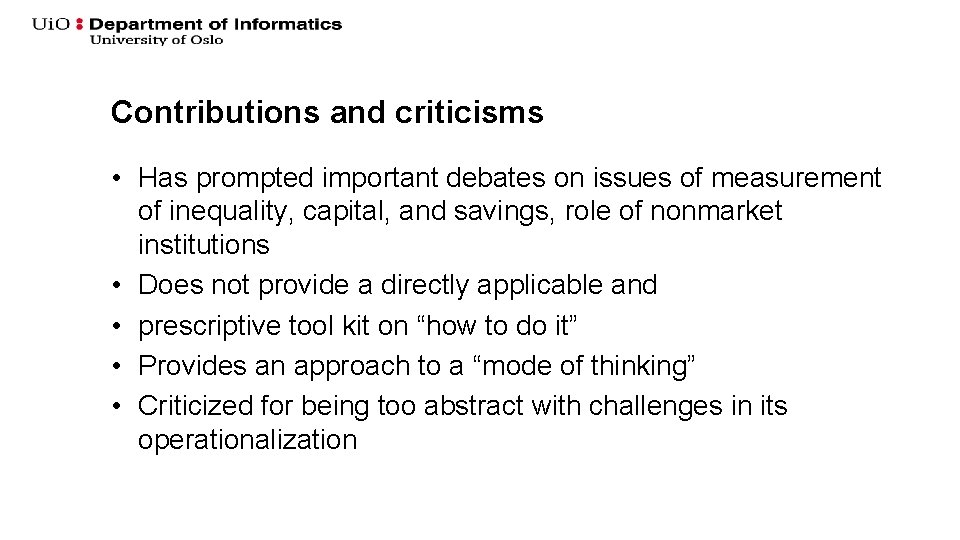 UiO : Department of Informatics
University of Oslo

Contributions and criticisms

• Has prompted important debates on issues of measurement of inequality, capital, and savings, role of nonmarket institutions
• Does not provide a directly applicable and
• prescriptive tool kit on “how to do it”
• Provides an approach to a “mode of thinking”
• Criticized for being too abstract with challenges in its operationalization